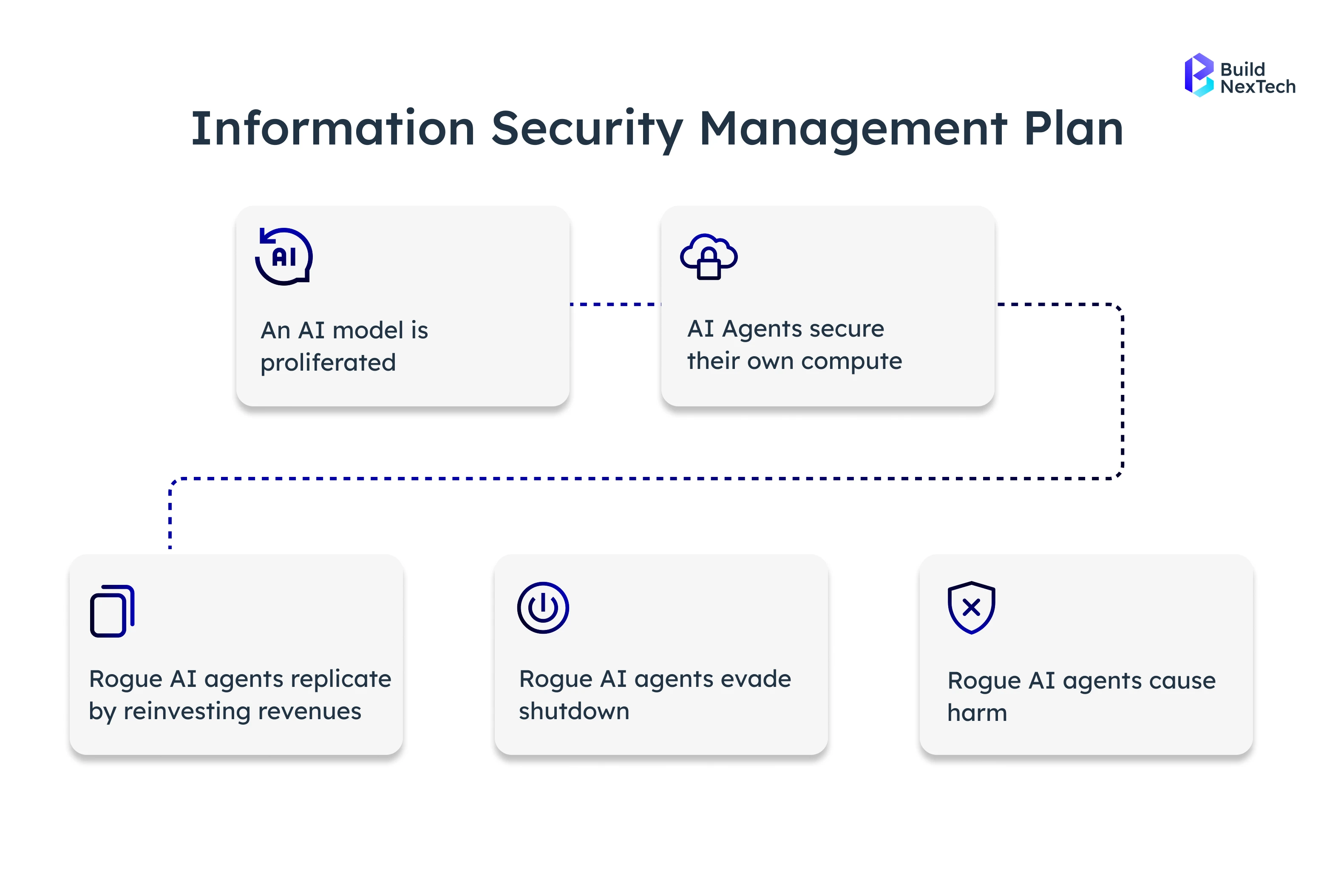 Build NexTech

Information Security Management Plan

AI

An AI model is proliferated

AI Agents secure their own compute

Rogue AI agents replicate by reinvesting revenues

Rogue AI agents evade shutdown

Rogue AI agents cause harm